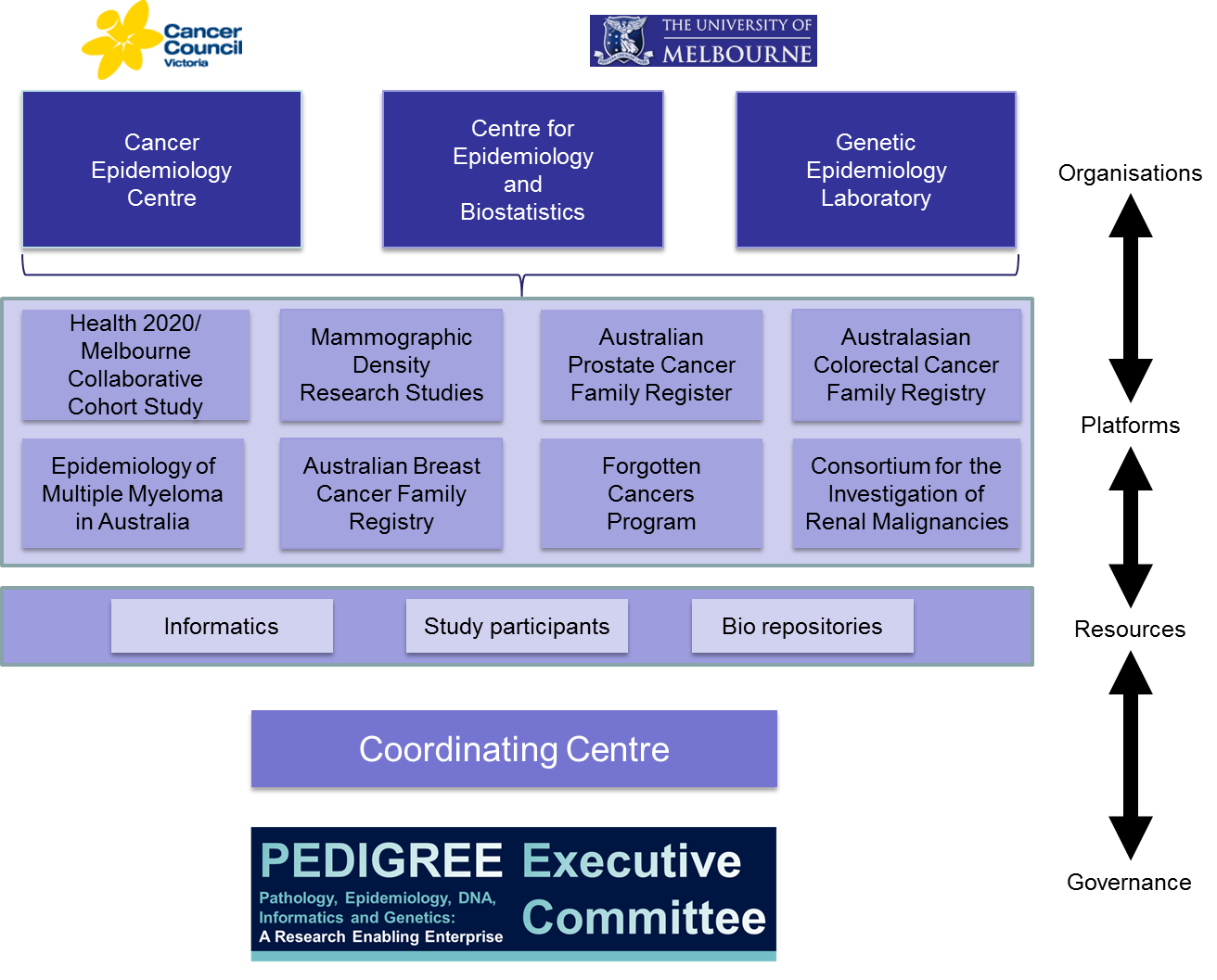 Cancer Council Victoria

THE UNIVERSITY OF MELBOURNE

Cancer Epidemiology Centre

Centre for Epidemiology and Biostatistics

Genetic Epidemiology Laboratory

Organisations

Health 2020/ Melbourne Collaborative Cohort Study

Mammographic Density Research Studies

Australian Prostate Cancer Family Register

Australasian Colorectal Cancer Family Registry

Epidemiology of Multiple Myeloma in Australia

Australian Breast Cancer Family Registry

Forgotten Cancers Program

Consortium for the Investigation of Renal Malignancies

Platforms

Informatics

Study participants

Bio repositories

Resources

Coordinating Centre

PEDIGREE

Pathology, Epidemiology, DNA, Informatics and Genetics: A Research Enabling Enterprise

Executive Committee

Governance